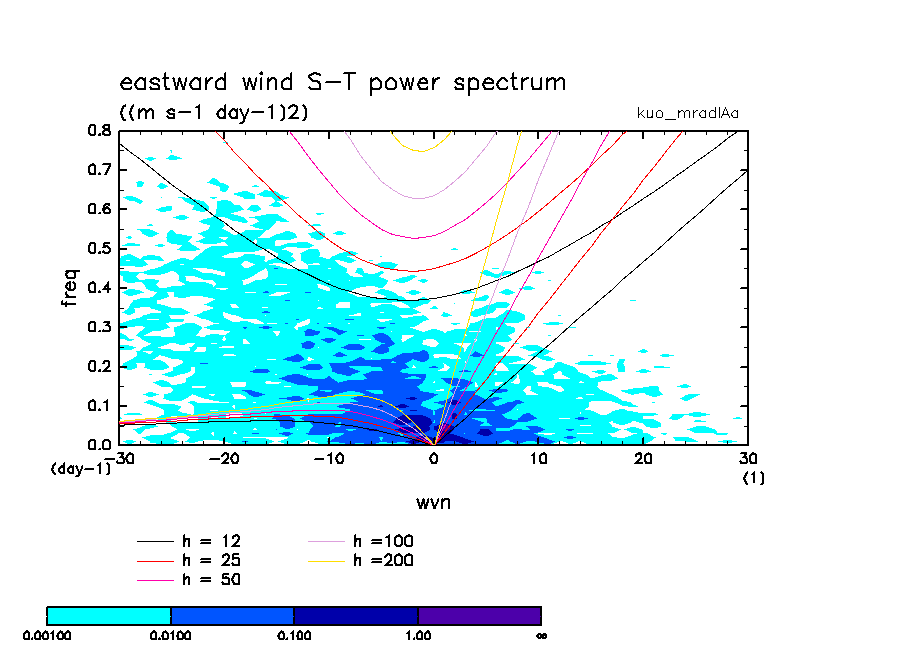 eastward wind S-T power spectrum

((m s-1 day-1)2)

kuo_mradlAa

0.8
0.7
0.6
0.5
0.4
0.3
0.2
0.1
0.0

freq

(day-1) -30 -20 -10 0 10 20 30
(1)

wvn

h = 12
h = 25
h = 50
h =100
h =200

0.00100 0.0100 0.100 1.00 ∞